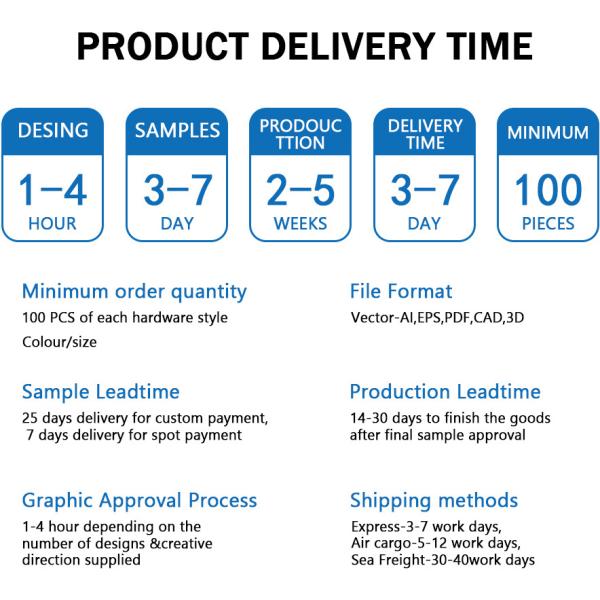 PRODUCT DELIVERY TIME

DESING
1–4
HOUR

SAMPLES
3–7
DAY

PRODOUC TTION
2–5
WEEKS

DELIVERY TIME
3–7
DAY

MINIMUM
100
PIECES

Minimum order quantity
100 PCS of each hardware style
Colour/size

Sample Leadtime
25 days delivery for custom payment, 7 days delivery for spot payment

Graphic Approval Process
1-4 hour depending on the number of designs &creative direction supplied

File Format
Vector-AI,EPS,PDF,CAD,3D

Production Leadtime
14-30 days to finish the goods after final sample approval

Shipping methods
Express-3-7 work days,
Air cargo-5-12 work days,
Sea Freight-30-40work days